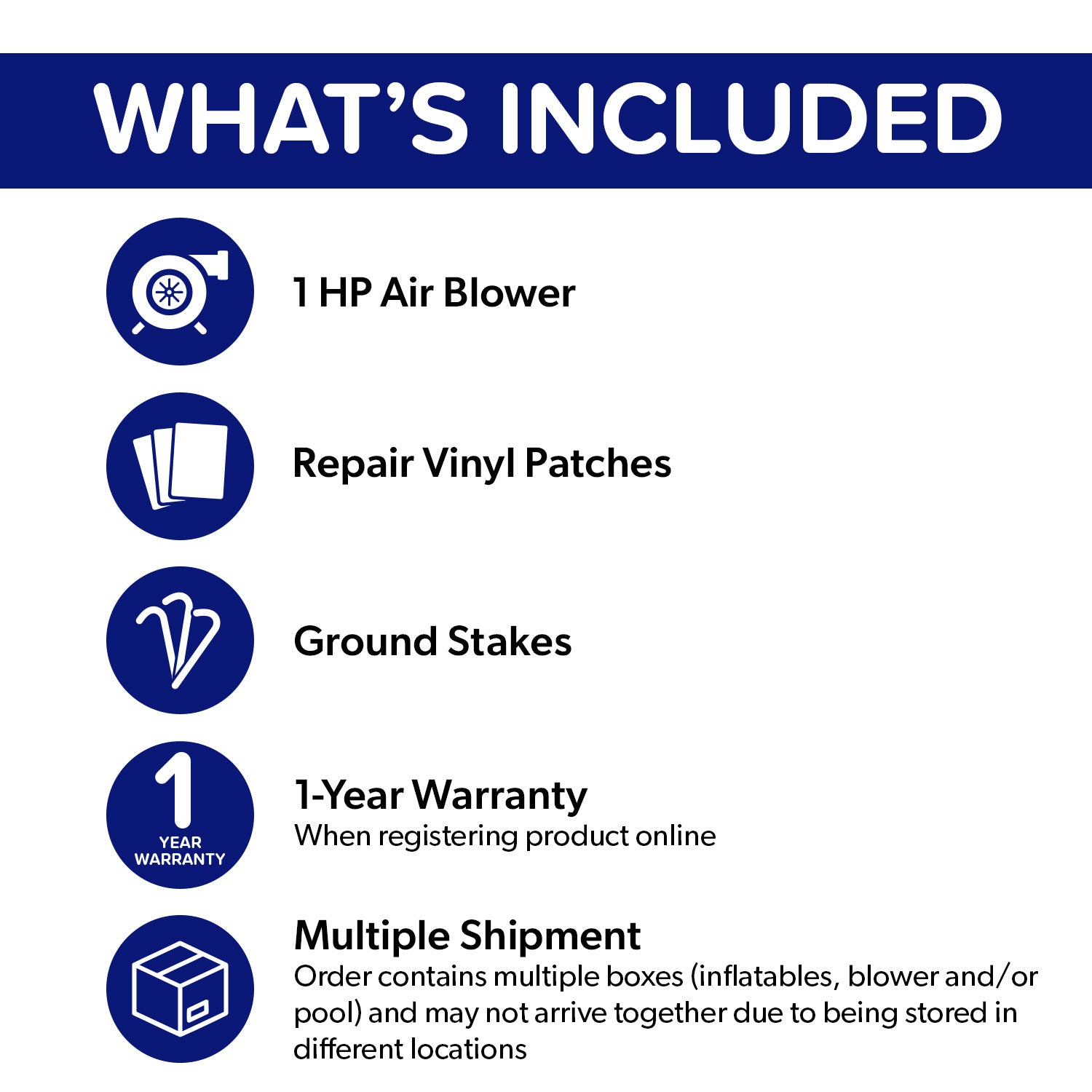 WHAT'S INCLUDED

1 HP Air Blower

Repair Vinyl Patches

Ground Stakes

1
YEAR
WARRANTY

1-Year Warranty
When registering product online

Multiple Shipment
Order contains multiple boxes (inflatables, blower and/or pool) and may not arrive together due to being stored in different locations